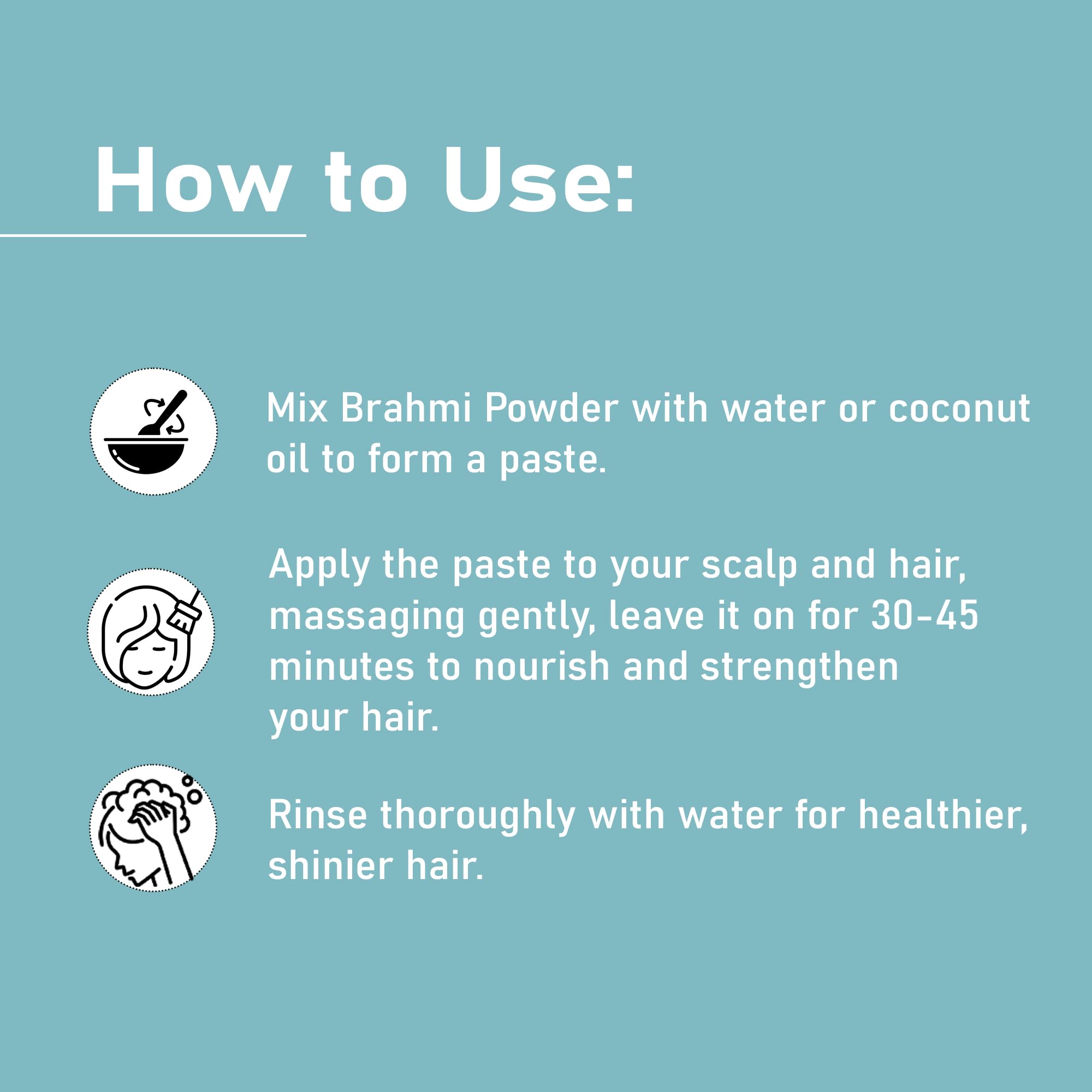 How to Use:

Mix Brahmi Powder with water or coconut oil to form a paste.

Apply the paste to your scalp and hair, massaging gently, leave it on for 30-45 minutes to nourish and strengthen your hair.

Rinse thoroughly with water for healthier, shinier hair.